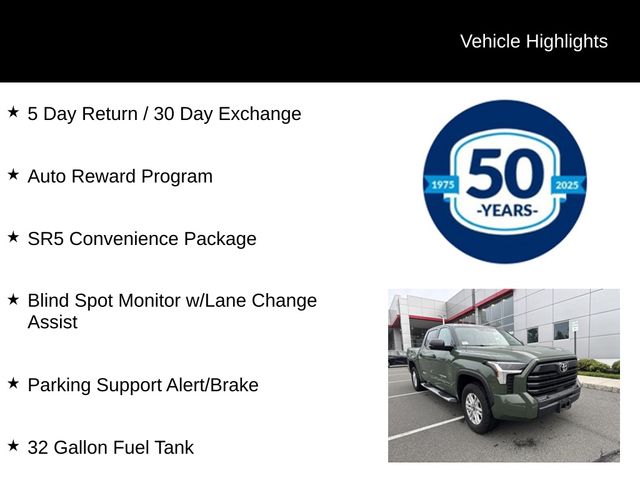 Vehicle Highlights

★ 5 Day Return / 30 Day Exchange

★ Auto Reward Program

★ SR5 Convenience Package

★ Blind Spot Monitor w/Lane Change Assist

★ Parking Support Alert/Brake

★ 32 Gallon Fuel Tank

1975 50 -YEARS- 2025